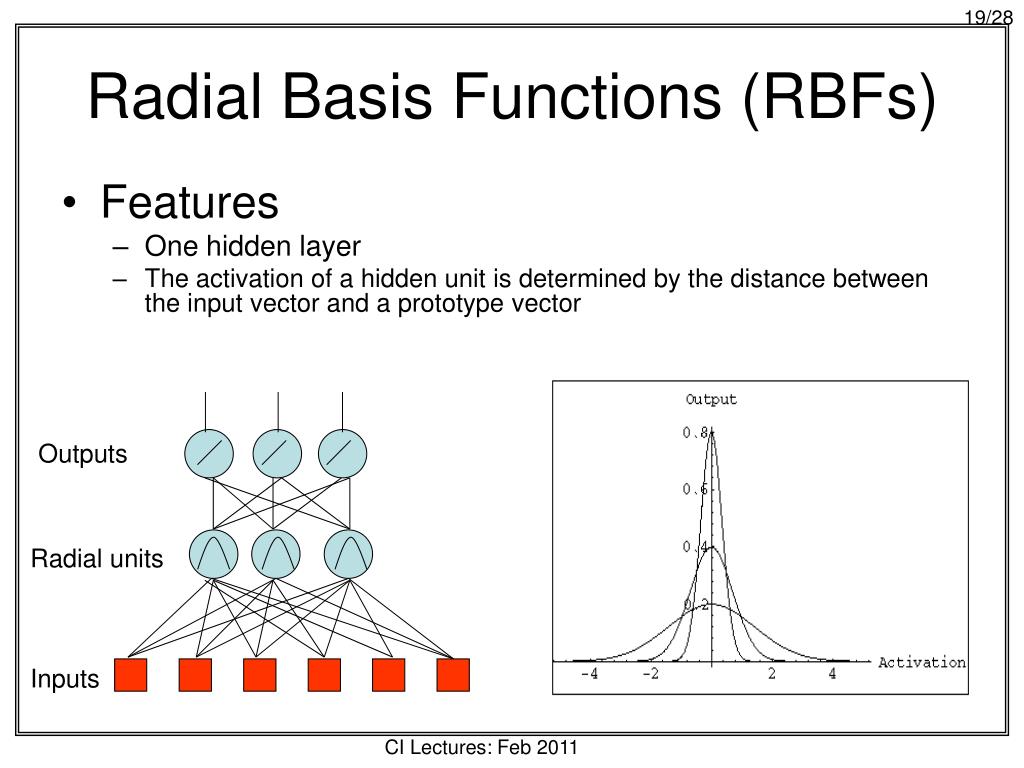 19/28

Radial Basis Functions (RBFs)

• Features
– One hidden layer
– The activation of a hidden unit is determined by the distance between the input vector and a prototype vector

Outputs

Radial units

Inputs

Output

0.8

0.6

0.4

0.2

-4 -2 2 4 Activation

CI Lectures: Feb 2011